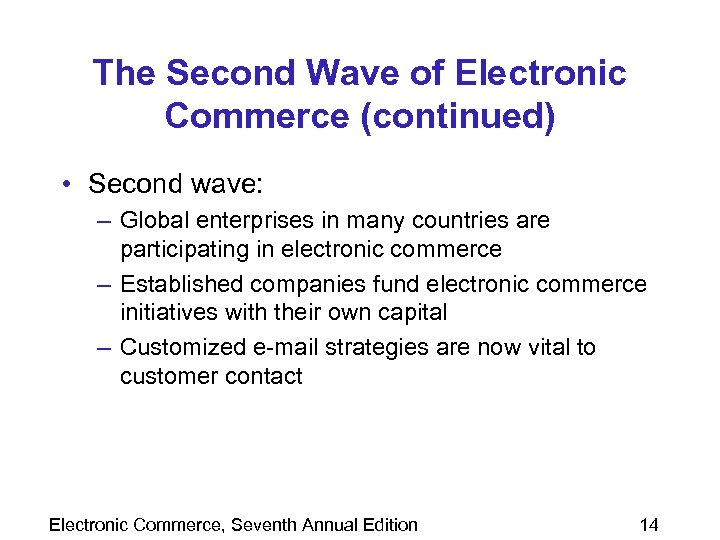 The Second Wave of Electronic Commerce (continued)

• Second wave:
– Global enterprises in many countries are participating in electronic commerce
– Established companies fund electronic commerce initiatives with their own capital
– Customized e-mail strategies are now vital to customer contact

Electronic Commerce, Seventh Annual Edition

14